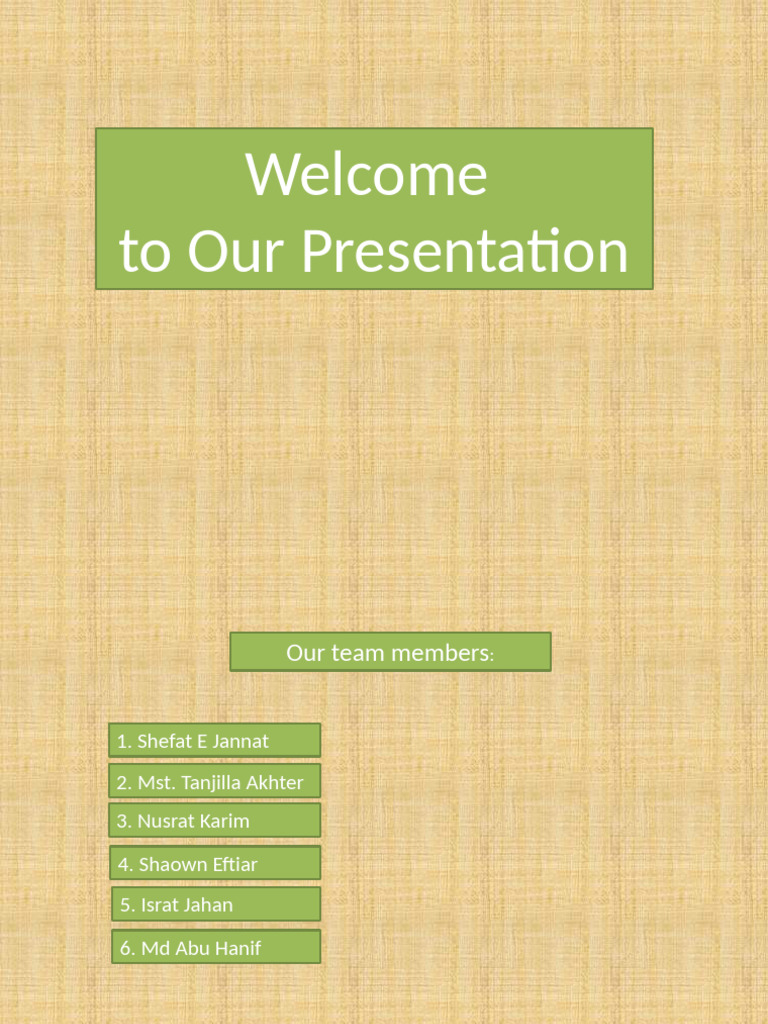 Welcome
to Our Presentation

Our team members:

1. Shefat E Jannat

2. Mst. Tanjilla Akhter

3. Nusrat Karim

4. Shaown Eftiar

5. Israt Jahan

6. Md Abu Hanif